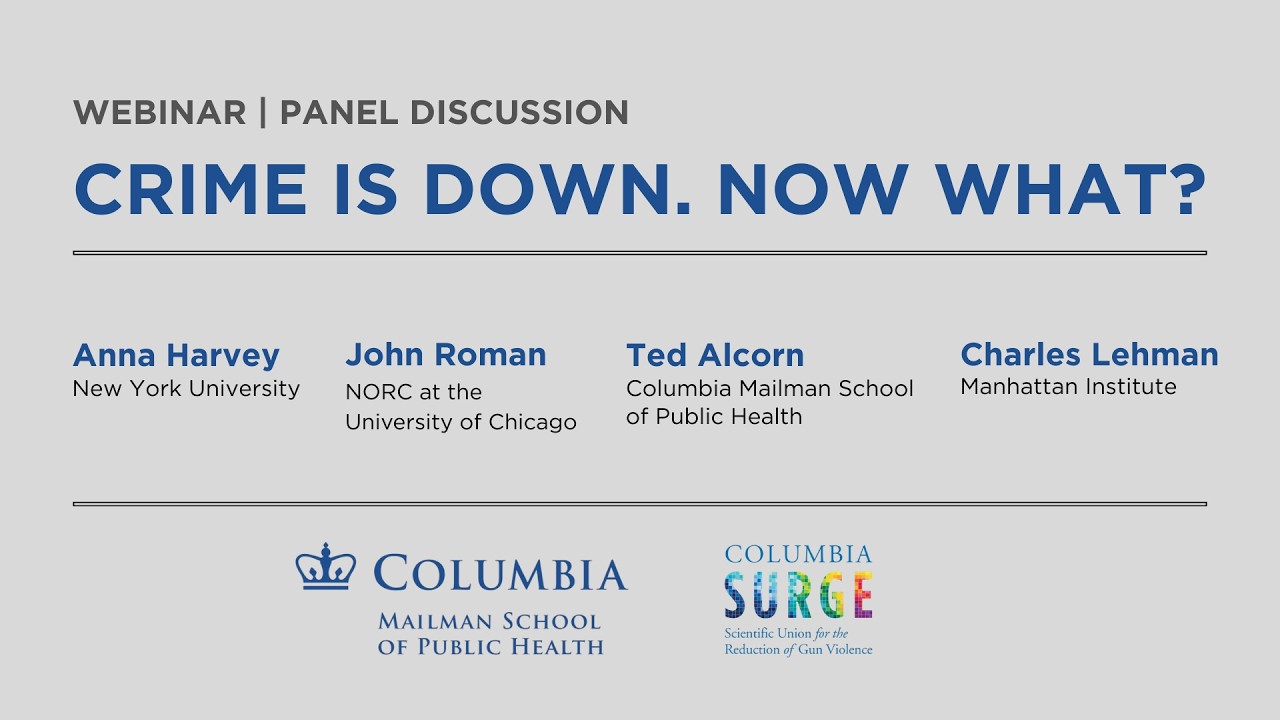 WEBINAR | PANEL DISCUSSION

CRIME IS DOWN. NOW WHAT?

Anna Harvey
New York University

John Roman
NORC at the University of Chicago

Ted Alcorn
Columbia Mailman School of Public Health

Charles Lehman
Manhattan Institute

COLUMBIA
MAILMAN SCHOOL OF PUBLIC HEALTH

COLUMBIA
SURGE
Scientific Union for the Reduction of Gun Violence